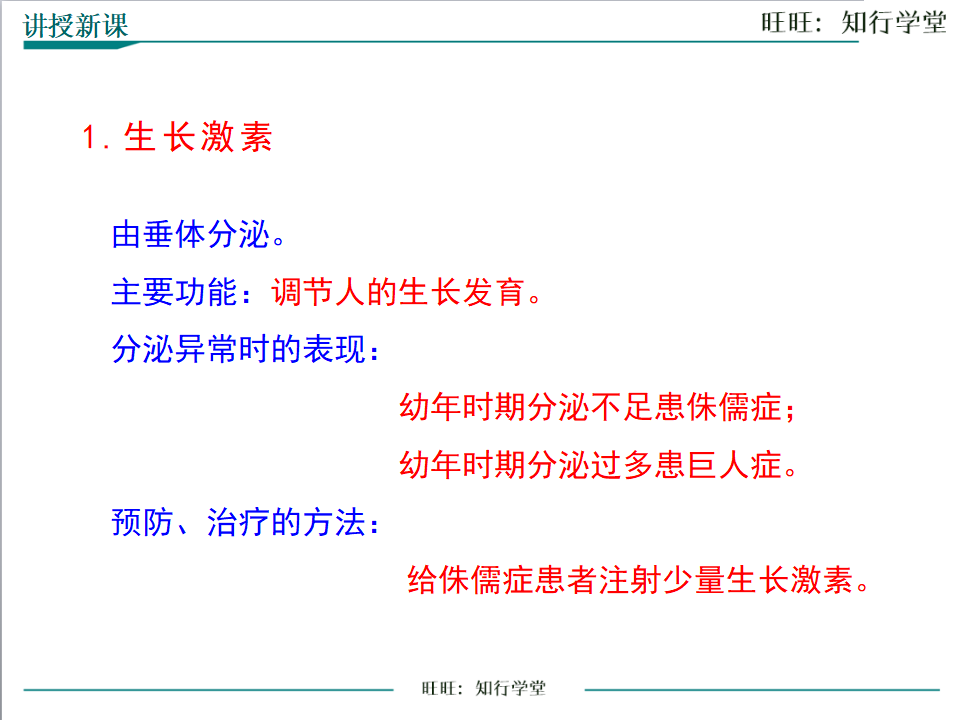 讲授新课

旺旺：知行学堂

1. 生长激素

由垂体分泌。

主要功能：调节人的生长发育。

分泌异常时的表现：

幼年时期分泌不足患侏儒症；

幼年时期分泌过多患巨人症。

预防、治疗的方法：

给侏儒症患者注射少量生长激素。

旺旺：知行学堂